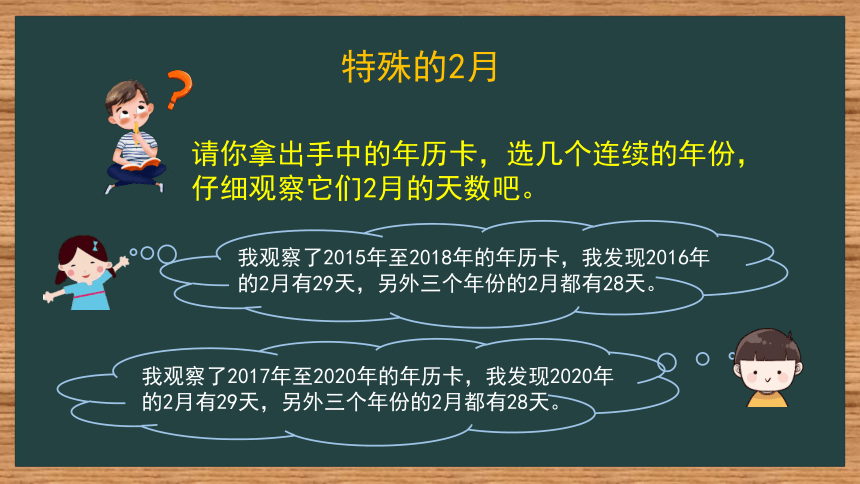 特殊的2月

?

请你拿出手中的年历卡，选几个连续的年份，仔细观察它们2月的天数吧。

我观察了2015年至2018年的年历卡，我发现2016年的2月有29天，另外三个年份的2月都有28天。

我观察了2017年至2020年的年历卡，我发现2020年的2月有29天，另外三个年份的2月都有28天。